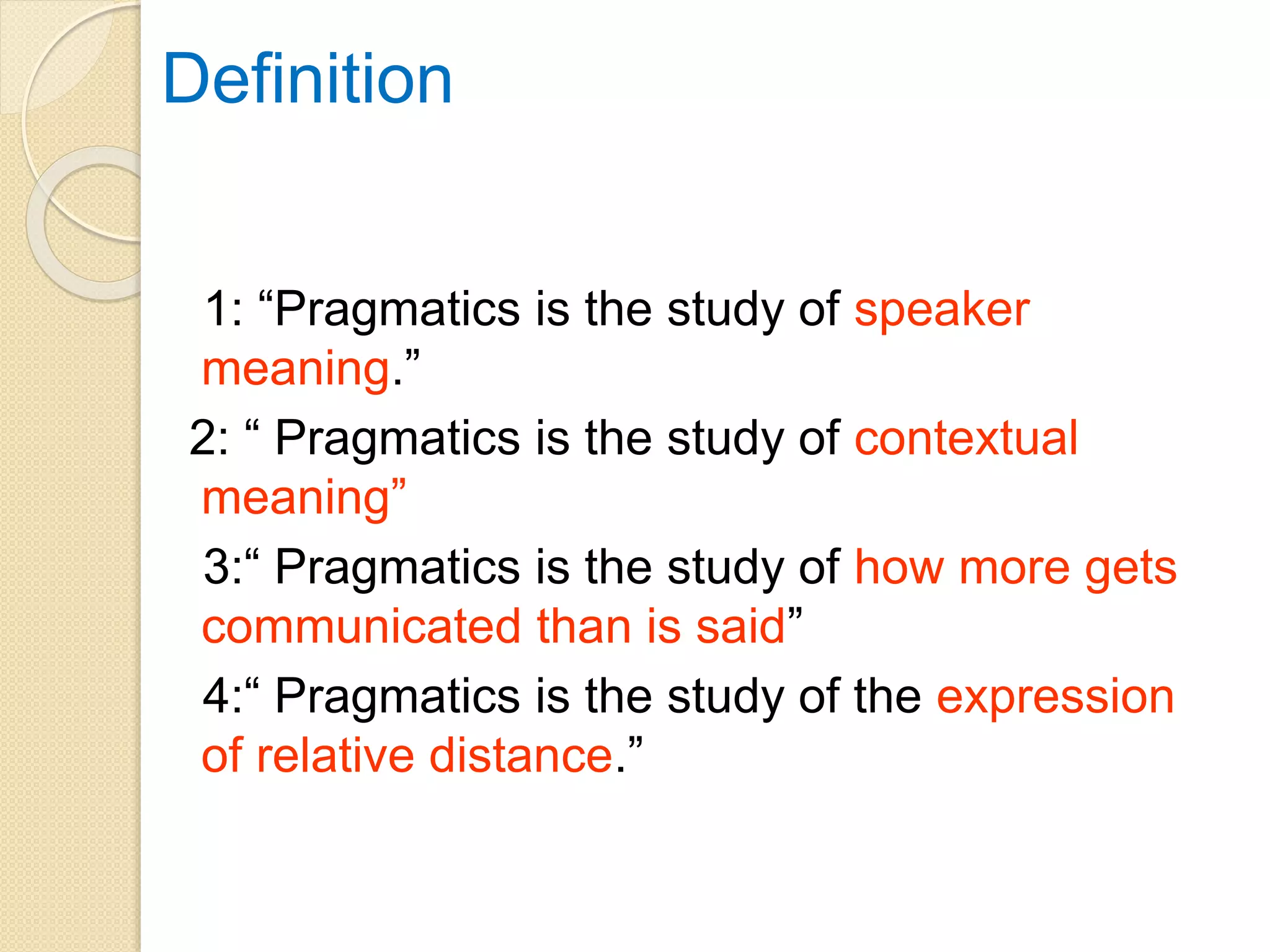 Definition

1: “Pragmatics is the study of speaker meaning.”

2: “ Pragmatics is the study of contextual meaning”

3:“ Pragmatics is the study of how more gets communicated than is said”

4:“ Pragmatics is the study of the expression of relative distance.”